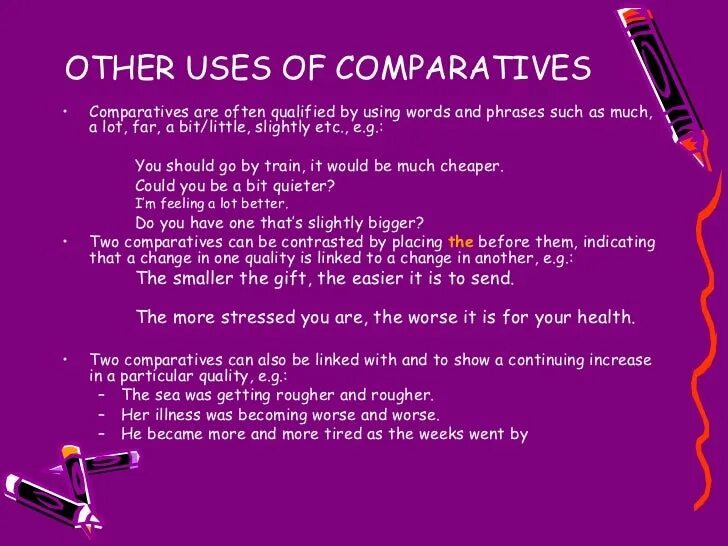 OTHER USES OF COMPARATIVES

• Comparatives are often qualified by using words and phrases such as much, a lot, far, a bit/little, slightly etc., e.g.:

You should go by train, it would be much cheaper.
Could you be a bit quieter?
I'm feeling a lot better.
Do you have one that's slightly bigger?

• Two comparatives can be contrasted by placing the before them, indicating that a change in one quality is linked to a change in another, e.g.:

The smaller the gift, the easier it is to send.

The more stressed you are, the worse it is for your health.

• Two comparatives can also be linked with and to show a continuing increase in a particular quality, e.g.:
– The sea was getting rougher and rougher.
– Her illness was becoming worse and worse.
– He became more and more tired as the weeks went by